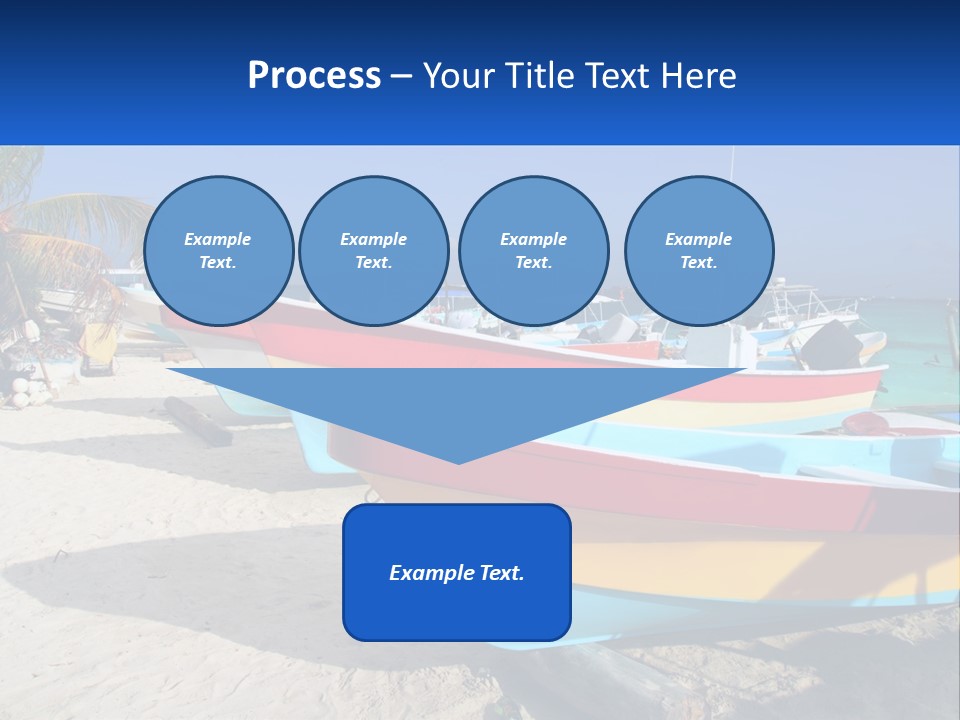 Process – Your Title Text Here

Example Text.

Example Text.

Example Text.

Example Text.

Example Text.